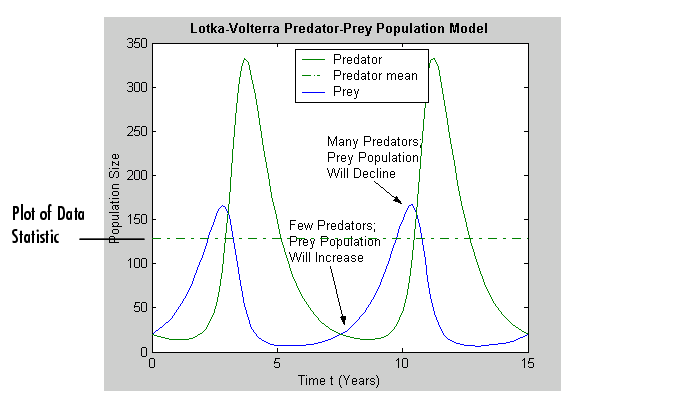 Lotka-Volterra Predator-Prey Population Model

Predator
Predator mean
Prey

Many Predators;
Prey Population
Will Decline

Few Predators;
Prey Population
Will Increase

Plot of Data
Statistic

Population Size

350
300
250
200
150
100
50
0

0
5
10
15

Time t (Years)